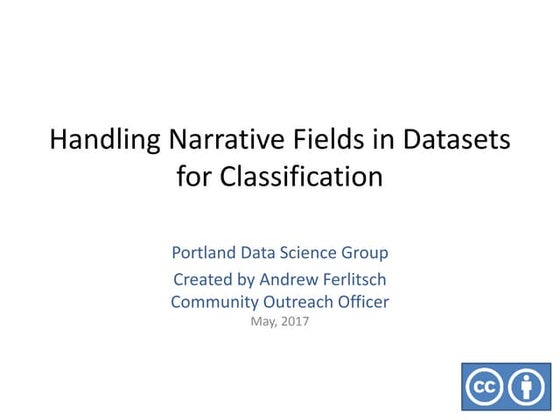 Handling Narrative Fields in Datasets for Classification

Portland Data Science Group
Created by Andrew Ferlitsch
Community Outreach Officer
May, 2017

cc